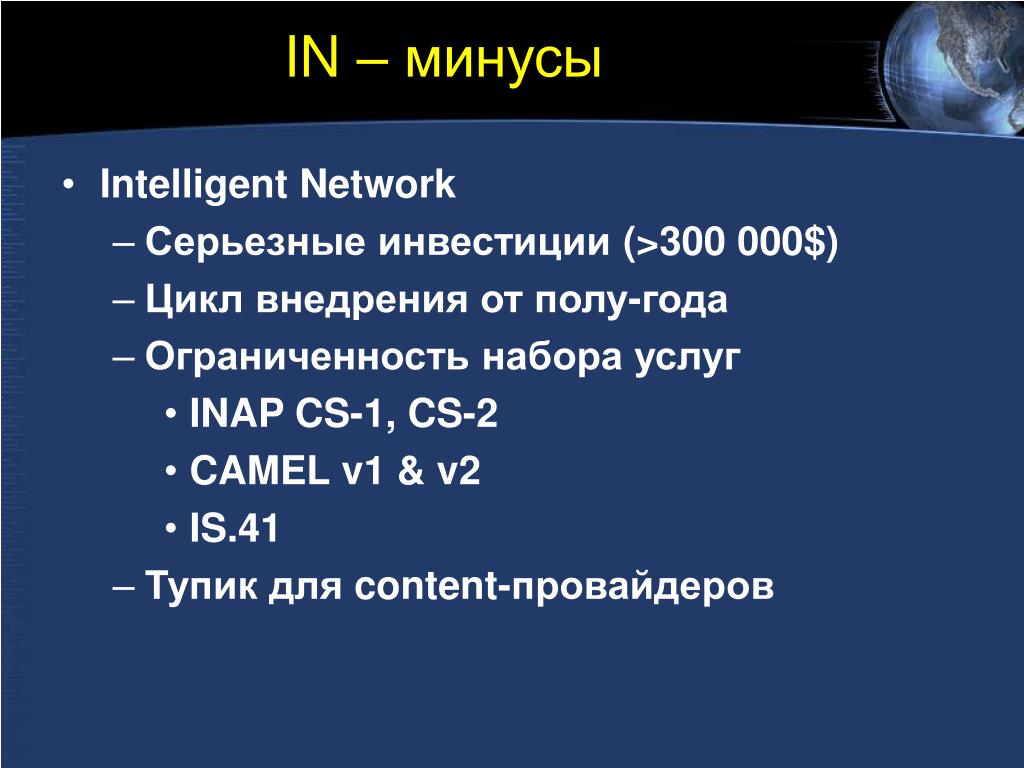 IN – минусы

• Intelligent Network
– Серьезные инвестиции (>300 000$)
– Цикл внедрения от полу-года
– Ограниченность набора услуг
• INAP CS-1, CS-2
• CAMEL v1 & v2
• IS.41
– Тупик для content-провайдеров